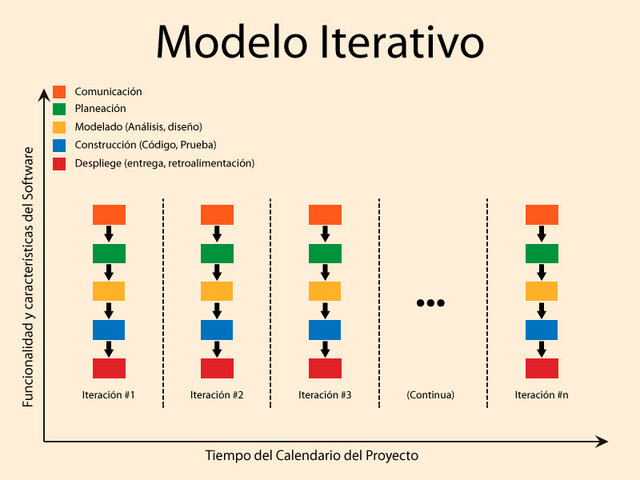 Modelo Iterativo

Comunicación
Planeación
Modelado (Análisis, diseño)
Construcción (Código, Prueba)
Despliege (entrega, retroalimentación)

Funcionalidad y características del Software

...

Iteración #1

Iteración #2

Iteración #3

(Continua)

Iteración #n

Tiempo del Calendario del Proyecto